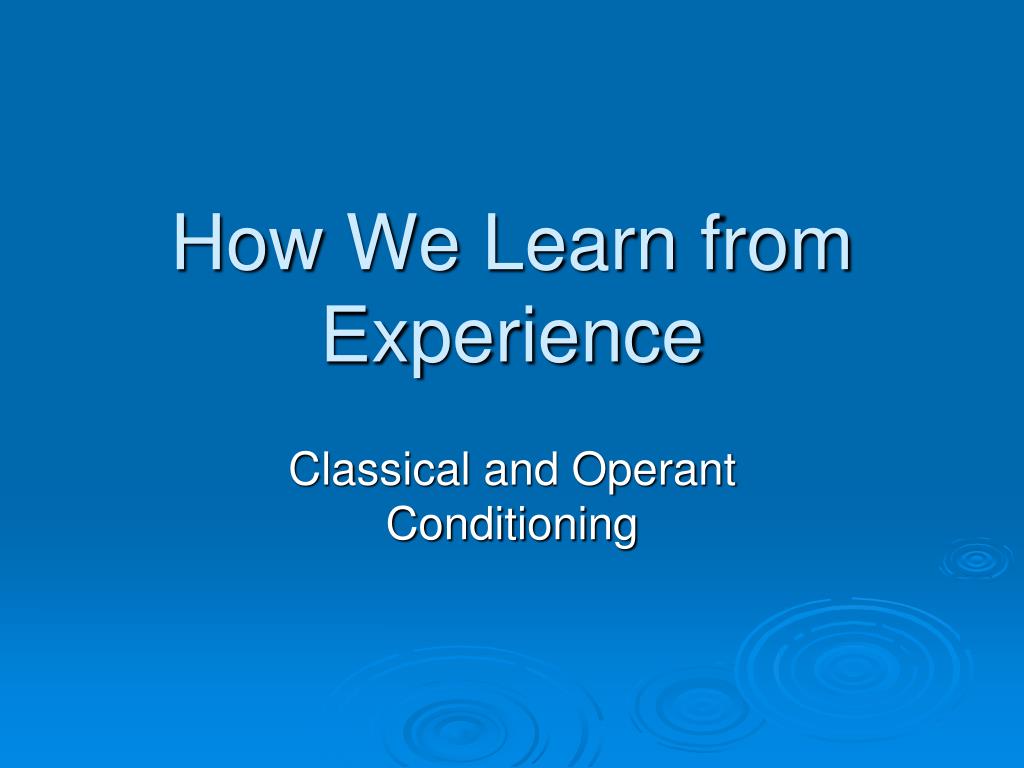 How We Learn from Experience

Classical and Operant Conditioning